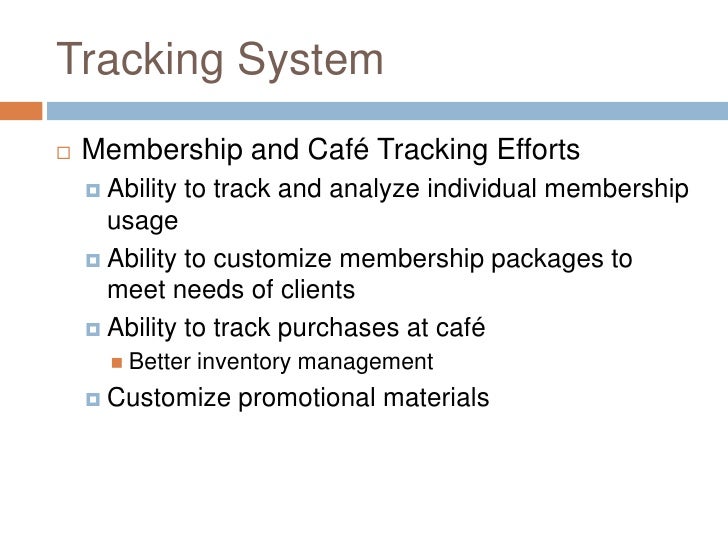 Tracking System

Membership and Café Tracking Efforts

Ability to track and analyze individual membership usage

Ability to customize membership packages to meet needs of clients

Ability to track purchases at café

Better inventory management

Customize promotional materials